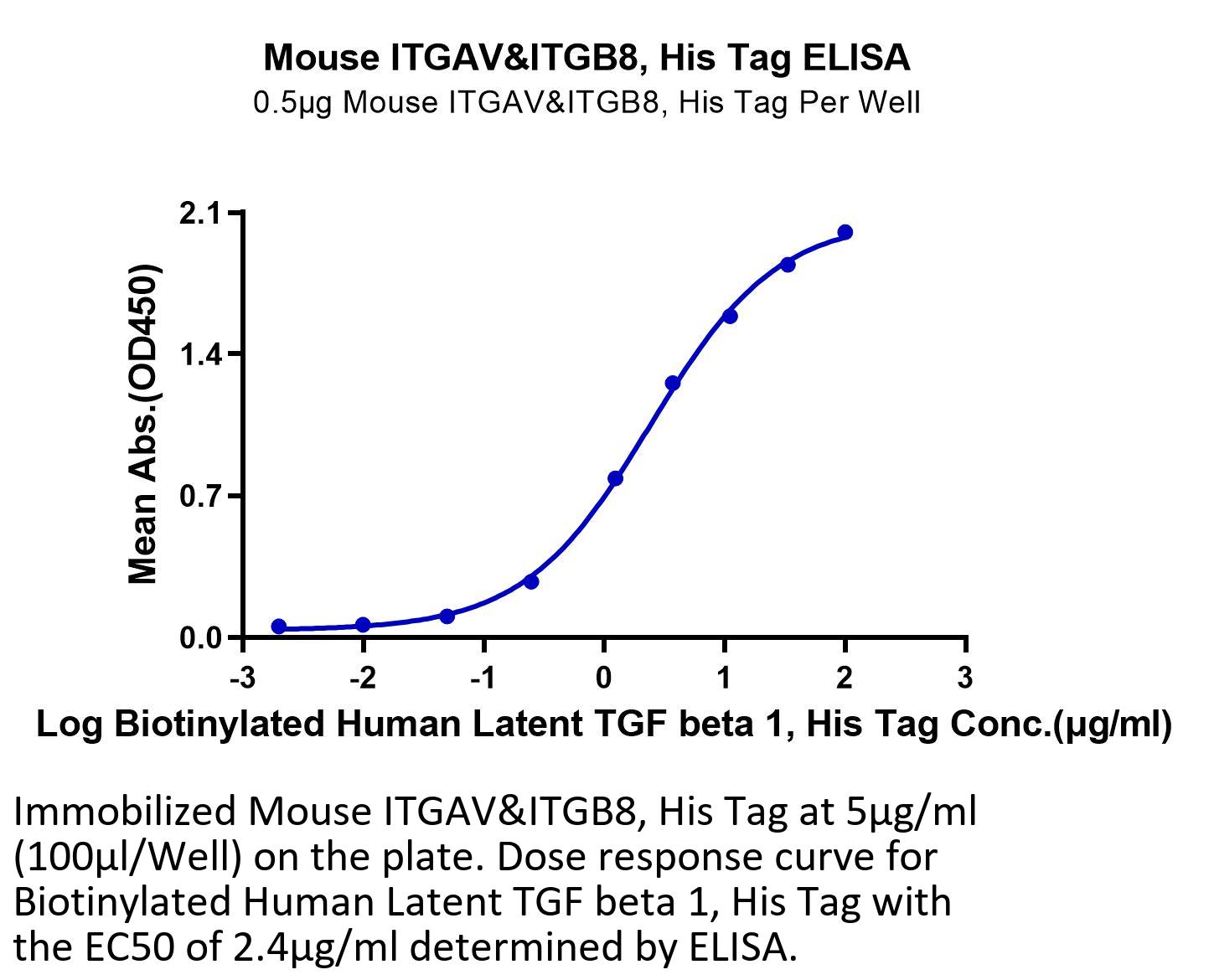 Mouse ITGAV&ITGB8, His Tag ELISA
0.5μg Mouse ITGAV&ITGB8, His Tag Per Well

Mean Abs.(OD450)

2.1
1.4
0.7
0.0

-3
-2
-1
0
1
2
3

Log Biotinylated Human Latent TGF beta 1, His Tag Conc.(μg/ml)

Immobilized Mouse ITGAV&ITGB8, His Tag at 5μg/ml (100μl/Well) on the plate. Dose response curve for Biotinylated Human Latent TGF beta 1, His Tag with the EC50 of 2.4μg/ml determined by ELISA.